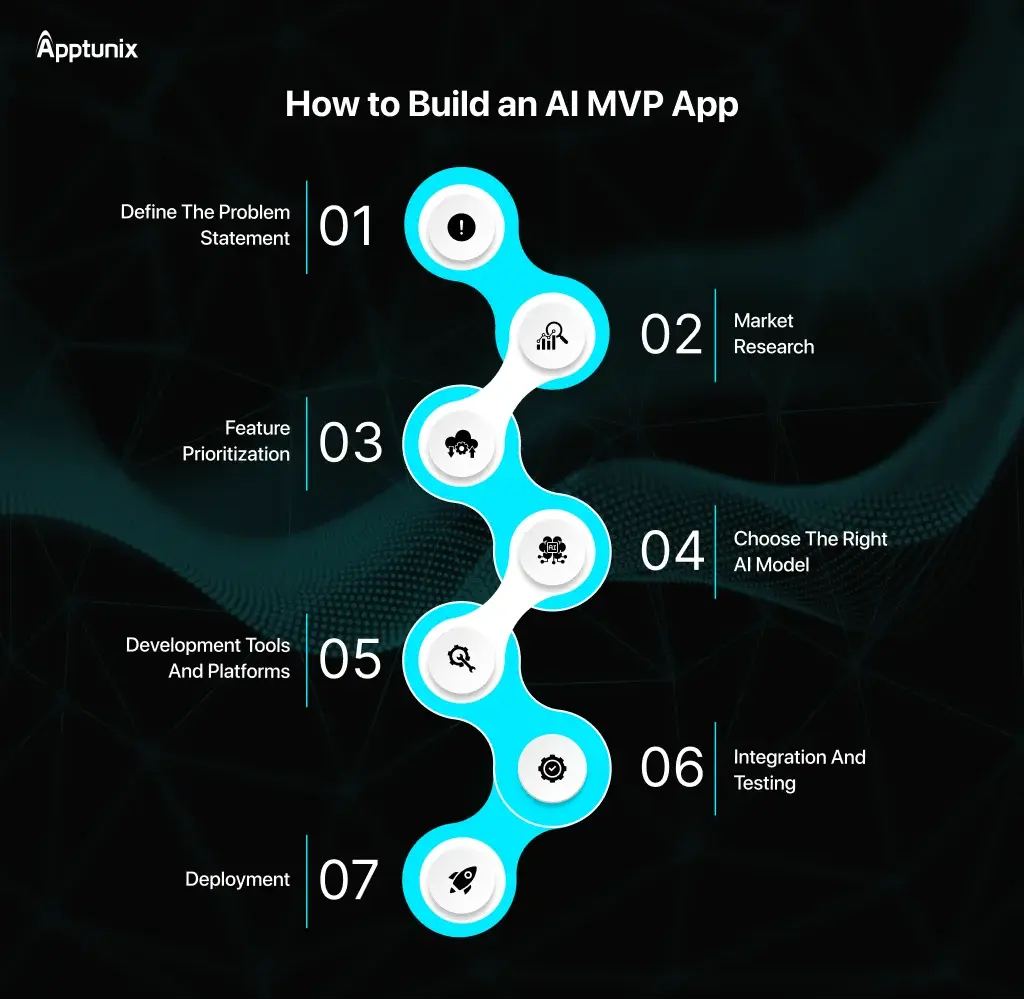 Apptunix

How to Build an AI MVP App

Define The Problem Statement 01

02 Market Research

Feature Prioritization 03

04 Choose The Right AI Model

Development Tools And Platforms 05

06 Integration And Testing

Deployment 07